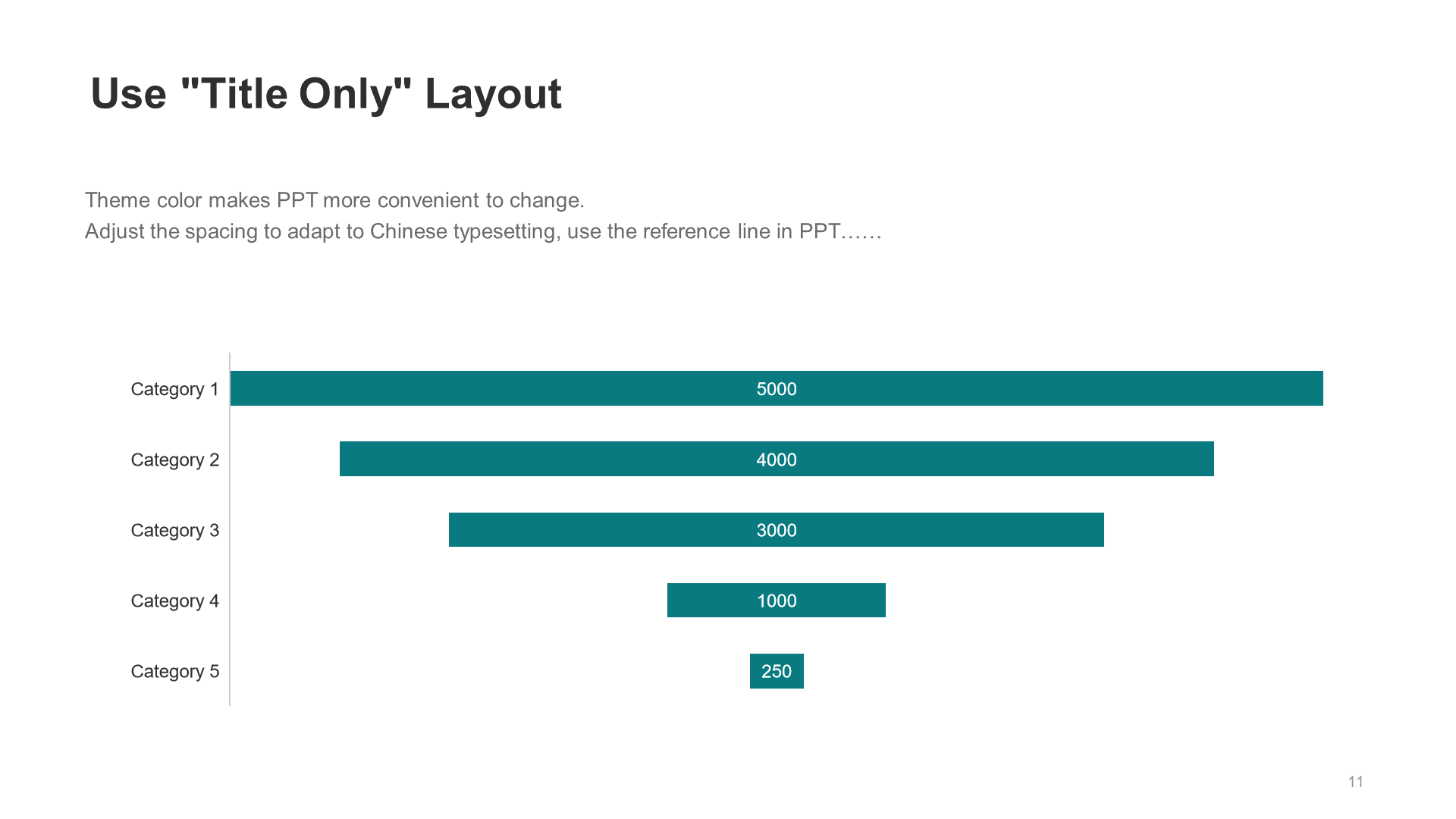 Use "Title Only" Layout

Theme color makes PPT more convenient to change.
Adjust the spacing to adapt to Chinese typesetting, use the reference line in PPT……

Category 1
5000
Category 2
4000
Category 3
3000
Category 4
1000
Category 5
250

11